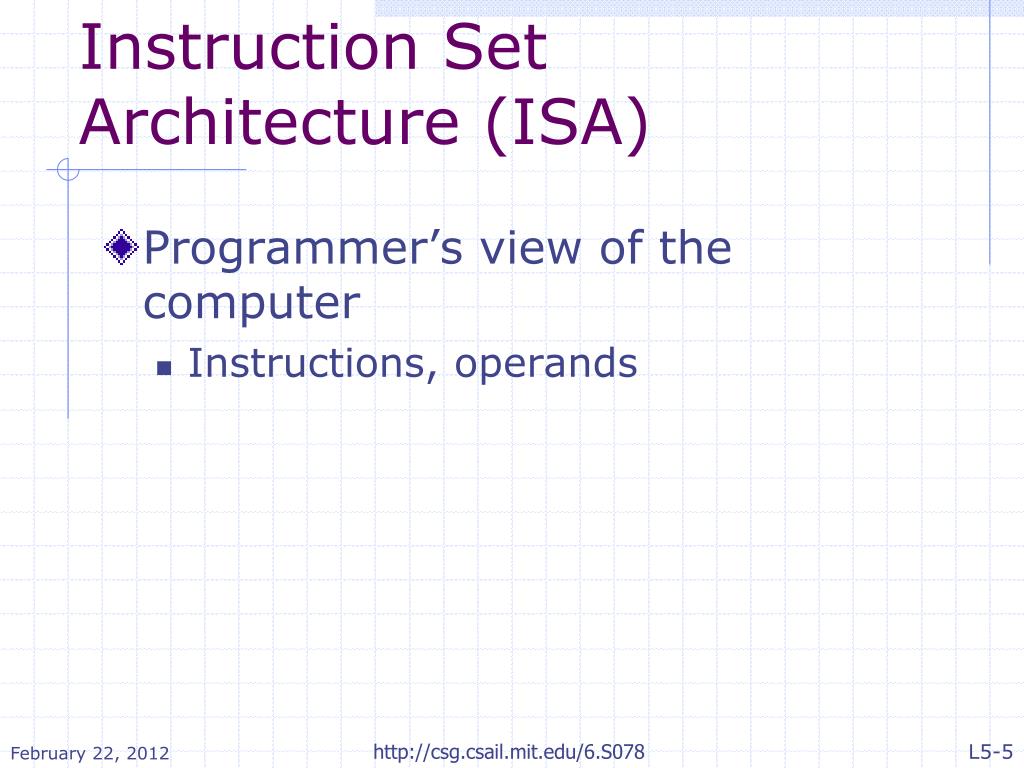 Instruction Set Architecture (ISA)

Programmer’s view of the computer

Instructions, operands

February 22, 2012

http://csg.csail.mit.edu/6.S078

L5-5